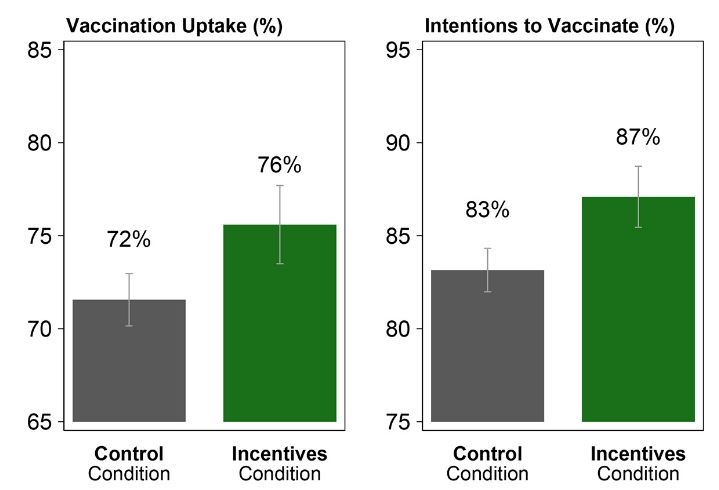 Vaccination Uptake (%)

85
80
75
70
65

72%
76%

Control Condition
Incentives Condition

Intentions to Vaccinate (%)

95
90
85
80
75

83%
87%

Control Condition
Incentives Condition